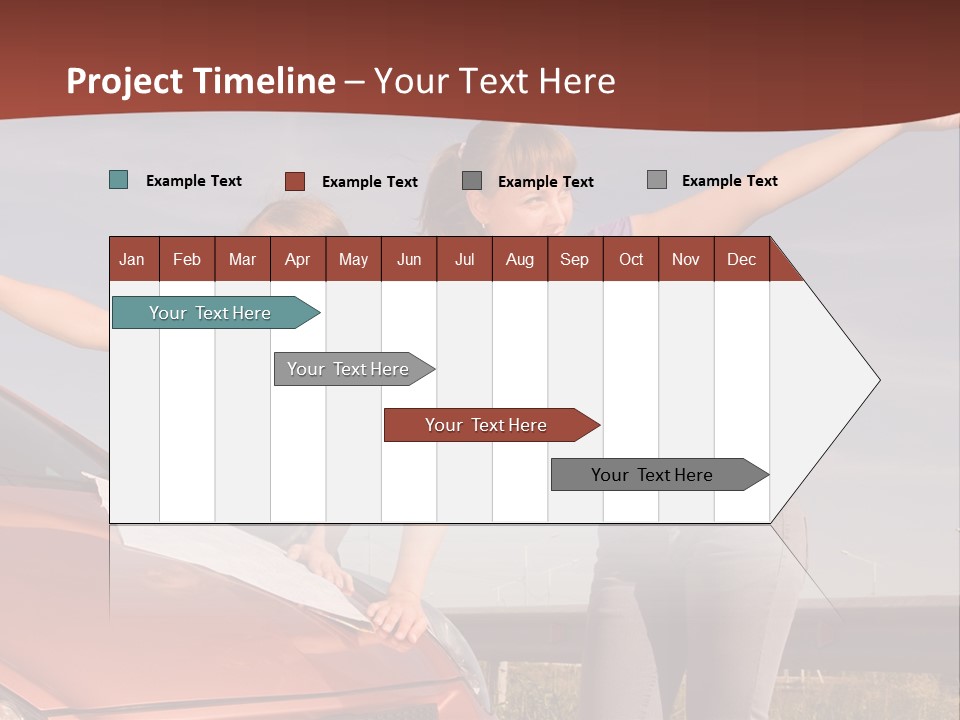 Project Timeline – Your Text Here

Example Text
Example Text
Example Text
Example Text

| Jan | Feb | Mar | Apr | May | Jun | Jul | Aug | Sep | Oct | Nov | Dec |
|---|---|---|---|---|---|---|---|---|---|---|---|

Your Text Here

Your Text Here

Your Text Here

Your Text Here